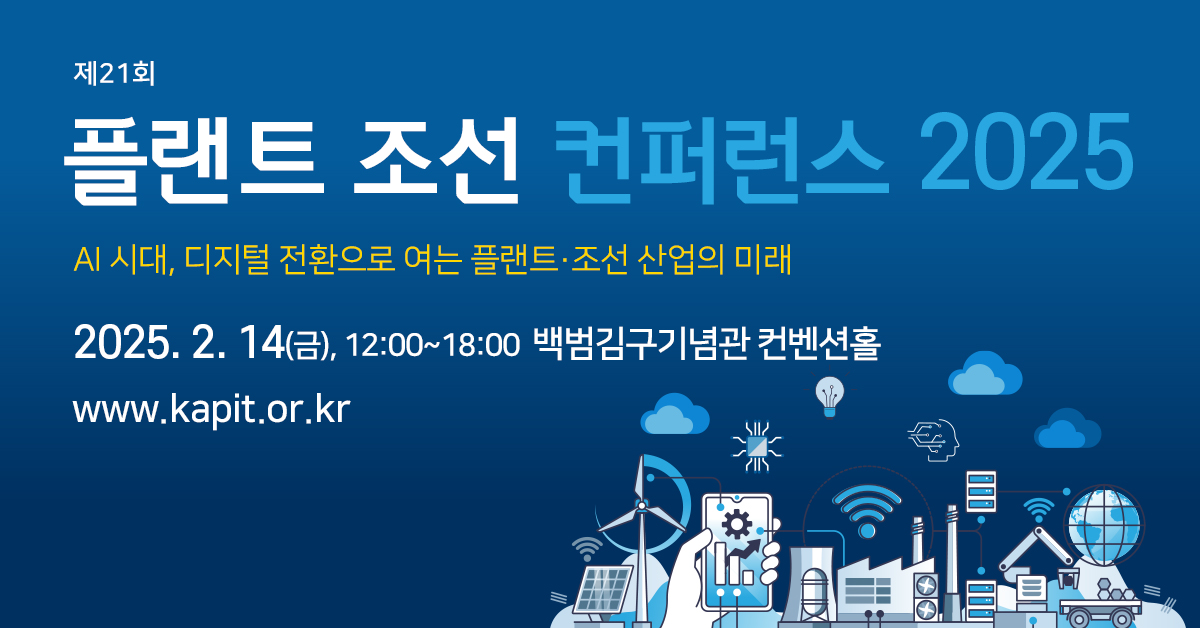 제21회

플랜트 조선 컨퍼런스 2025

AI 시대, 디지털 전환으로 여는 플랜트·조선 산업의 미래

2025. 2. 14(금), 12:00~18:00 백범김구기념관 컨벤션홀

www.kapit.or.kr